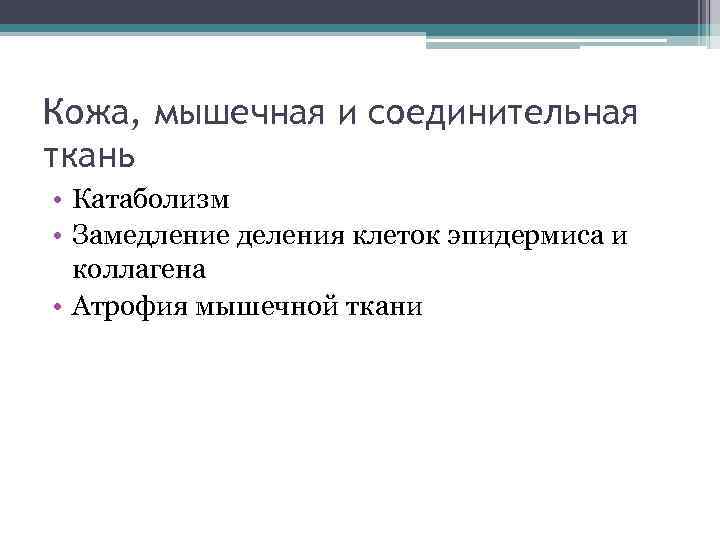 Кожа, мышечная и соединительная ткань

• Катаболизм
• Замедление деления клеток эпидермиса и коллагена
• Атрофия мышечной ткани